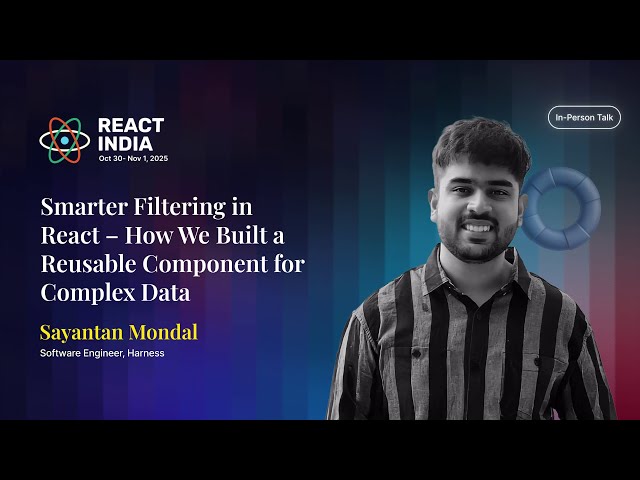 REACT INDIA
Oct 30- Nov 1, 2025

In-Person Talk

Smarter Filtering in React – How We Built a Reusable Component for Complex Data

Sayantan Mondal
Software Engineer, Harness